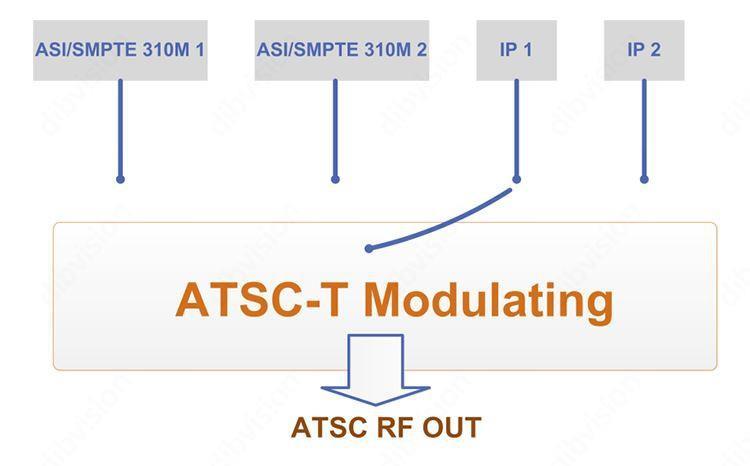 ASI/SMPTE 310M 1
ASI/SMPTE 310M 2
IP 1
IP 2

ATSC-T Modulating

ATSC RF OUT